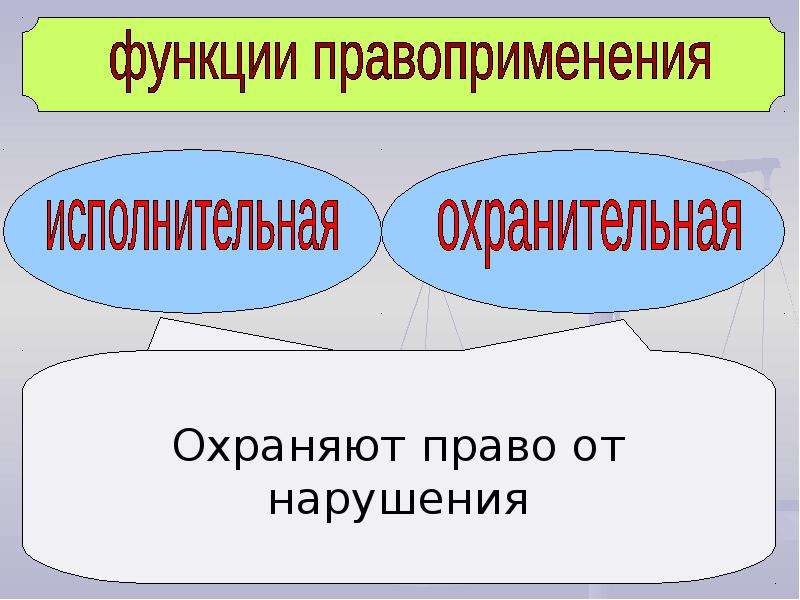 функции правоприменения

исполнительная

охранительная

Охраняют право от нарушения